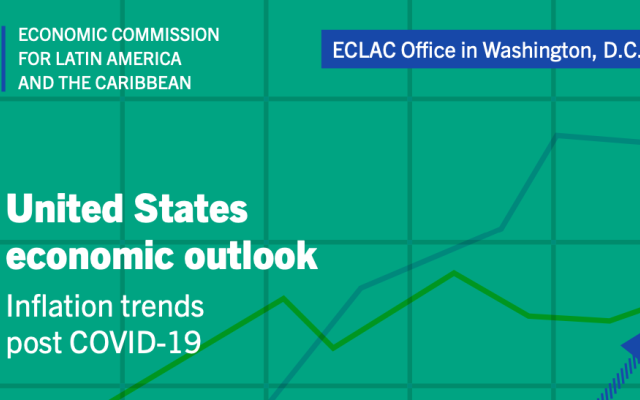 ECONOMIC COMMISSION FOR LATIN AMERICA AND THE CARIBBEAN

ECLAC Office in Washington, D.C.

United States economic outlook

Inflation trends post COVID-19